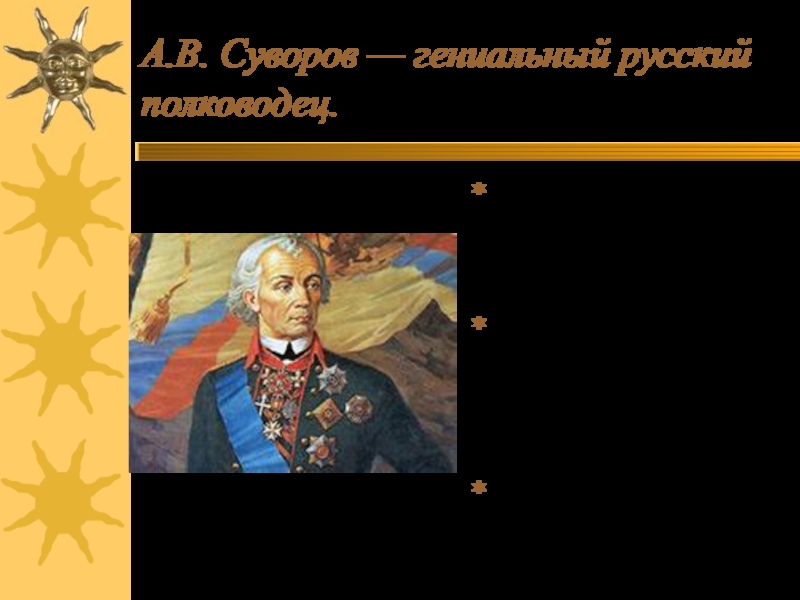 А.В. Суворов — гениальный русский полководец.